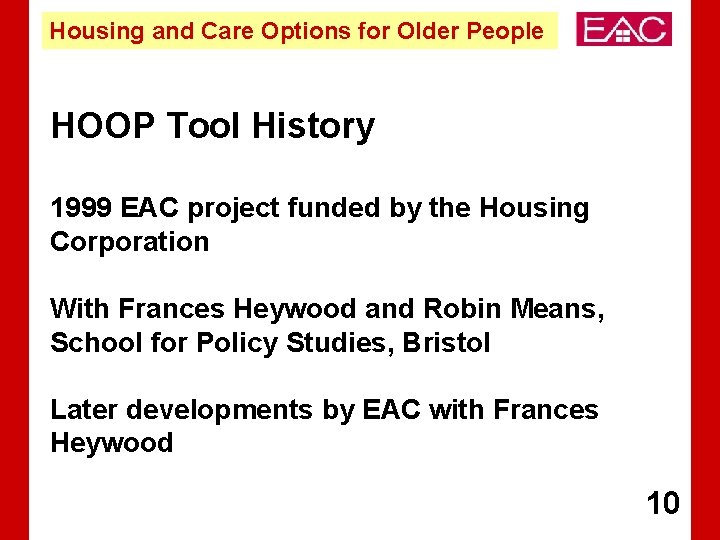 Housing and Care Options for Older People

EAC

HOOP Tool History

1999 EAC project funded by the Housing Corporation

With Frances Heywood and Robin Means, School for Policy Studies, Bristol

Later developments by EAC with Frances Heywood

10